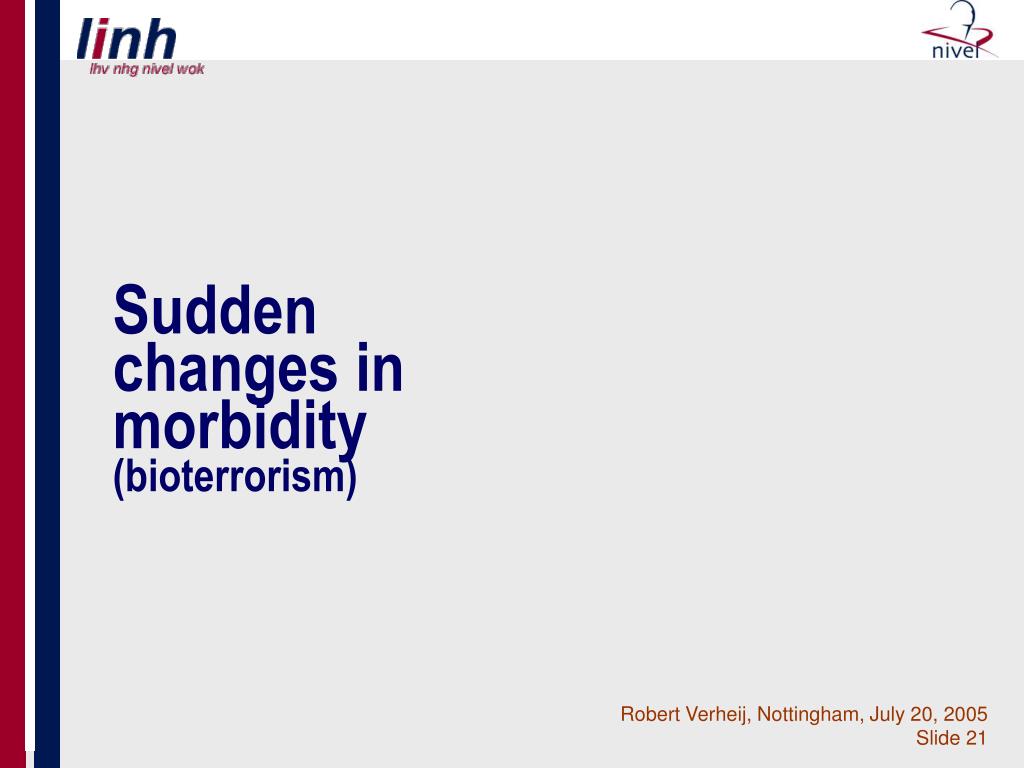 linh
lhv nhg nivel wok

nivel

Sudden changes in morbidity
(bioterrorism)

Robert Verheij, Nottingham, July 20, 2005
Slide 21